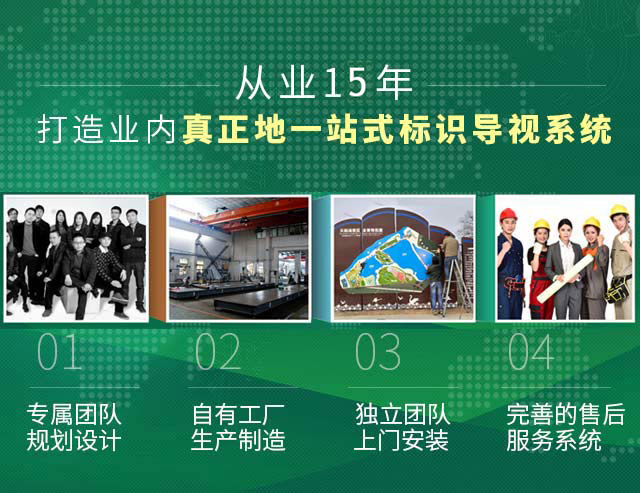 从业15年

打造业内真正地一站式标识导视系统

01

专属团队
规划设计

02

自有工厂
生产制造

03

独立团队
上门安装

04

完善的售后
服务系统